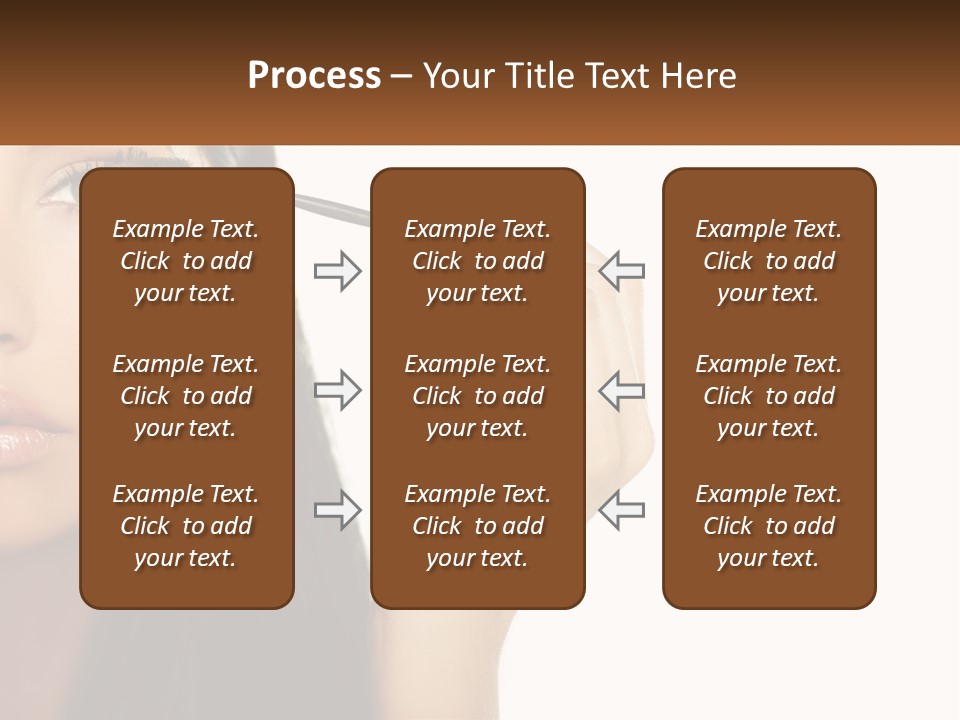 Process – Your Title Text Here

Example Text. Click to add your text.

Example Text. Click to add your text.

Example Text. Click to add your text.

Example Text. Click to add your text.

Example Text. Click to add your text.

Example Text. Click to add your text.

Example Text. Click to add your text.

Example Text. Click to add your text.

Example Text. Click to add your text.